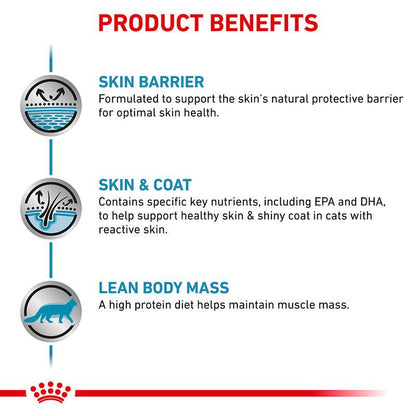 PRODUCT BENEFITS

SKIN BARRIER
Formulated to support the skin's natural protective barrier for optimal skin health.

SKIN & COAT
Contains specific key nutrients, including EPA and DHA, to help support healthy skin & shiny coat in cats with reactive skin.

LEAN BODY MASS
A high protein diet helps maintain muscle mass.